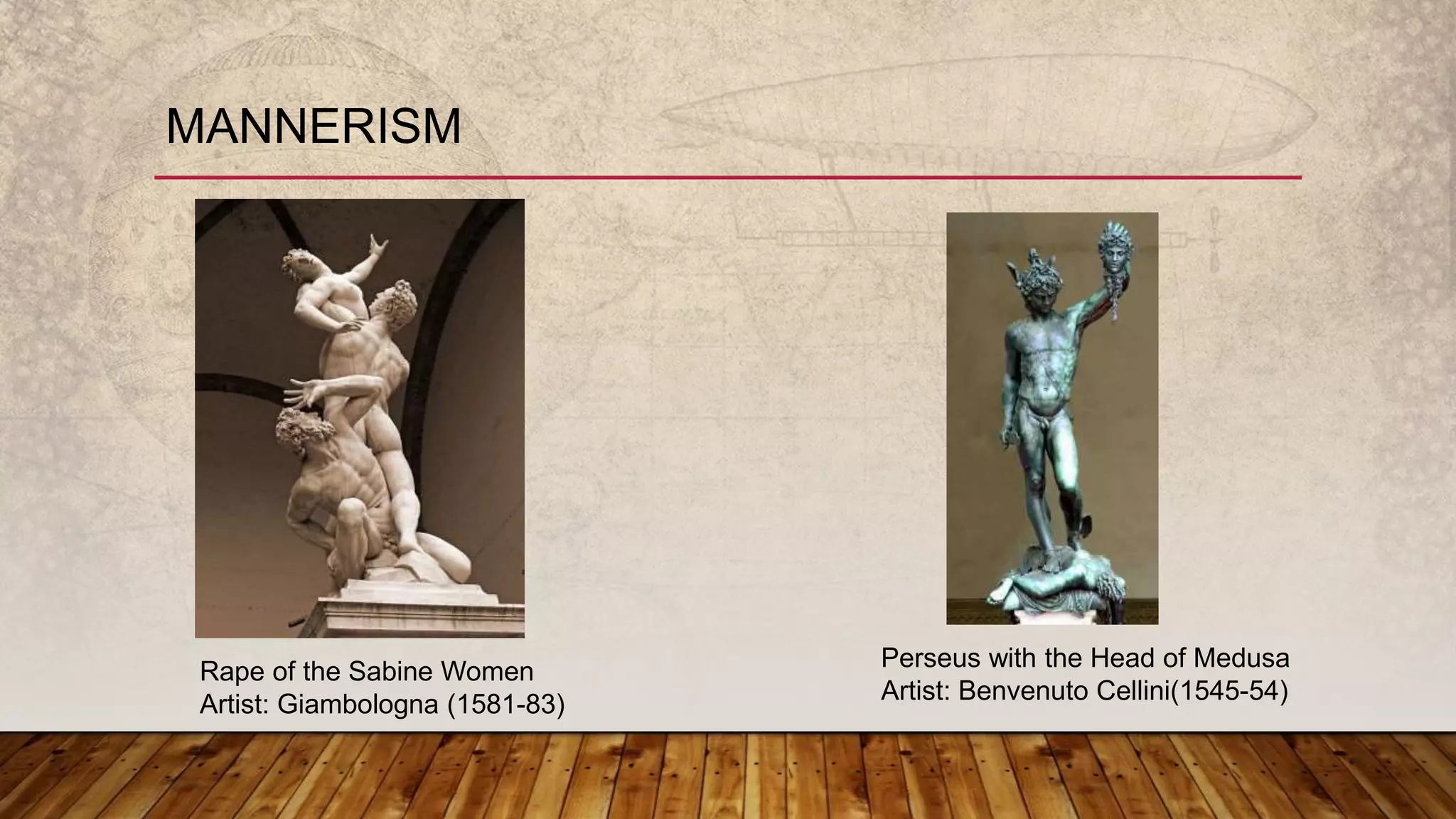 MANNERISM

Rape of the Sabine Women
Artist: Giambologna (1581-83)

Perseus with the Head of Medusa
Artist: Benvenuto Cellini(1545-54)